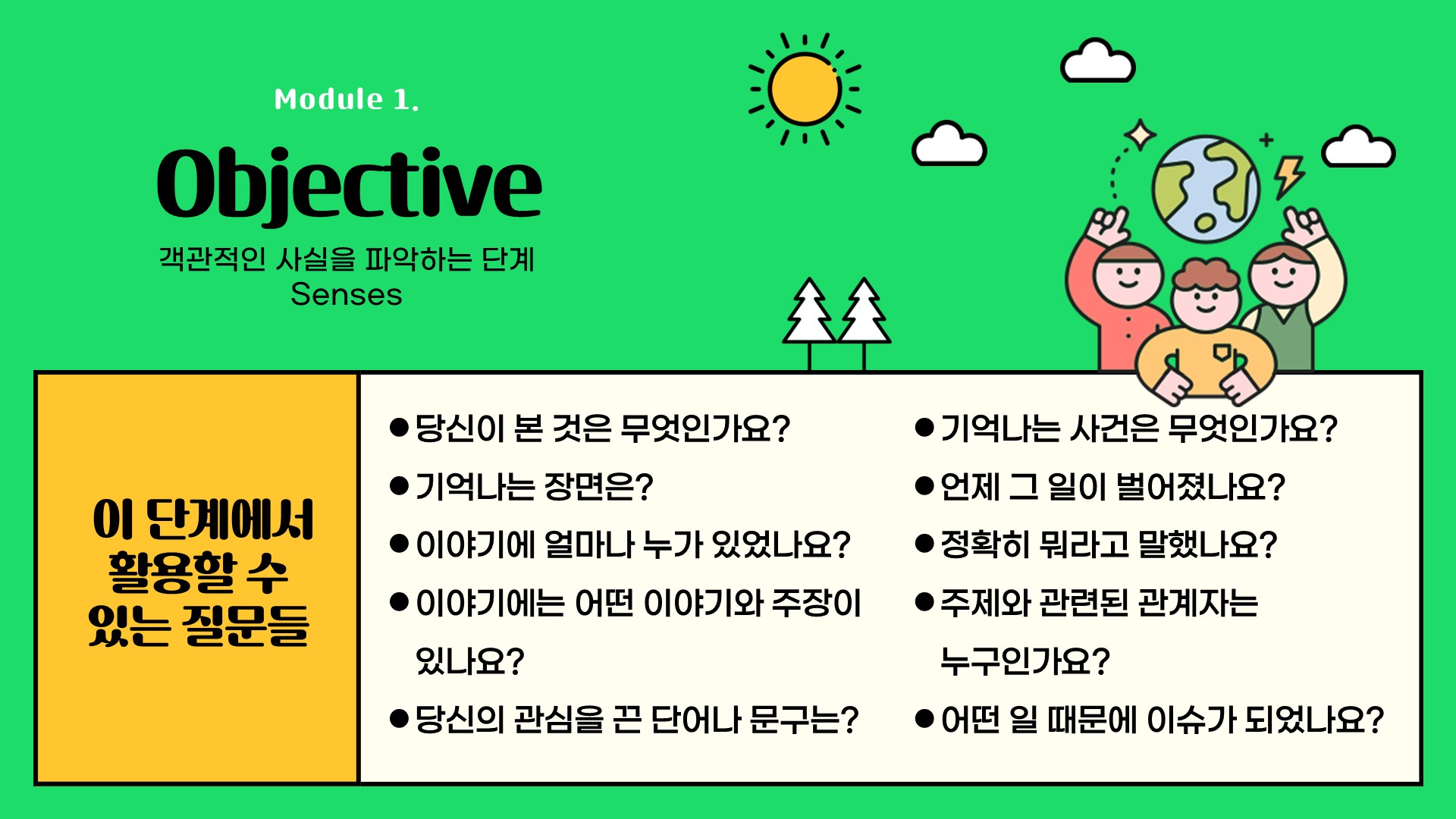 Module 1.

Objective

객관적인 사실을 파악하는 단계
Senses

이 단계에서 활용할 수 있는 질문들

● 당신이 본 것은 무엇인가요?
● 기억나는 장면은?
● 이야기에 얼마나 누가 있었나요?
● 이야기에는 어떤 이야기와 주장이 있나요?
● 당신의 관심을 끈 단어나 문구는?

● 기억나는 사건은 무엇인가요?
● 언제 그 일이 벌어졌나요?
● 정확히 뭐라고 말했나요?
● 주제와 관련된 관계자는 누구인가요?
● 어떤 일 때문에 이슈가 되었나요?